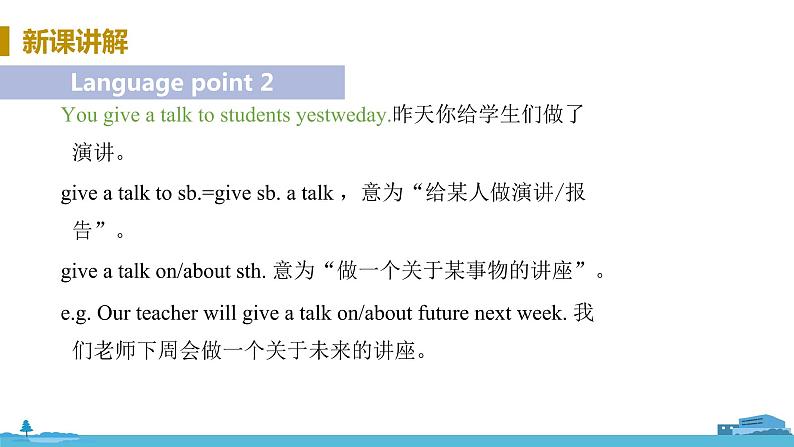 新课讲解

Language point 2

You give a talk to students yestweday.昨天你给学生们做了演讲。

give a talk to sb.=give sb. a talk，意为“给某人做演讲/报告”。

give a talk on/about sth. 意为“做一个关于某事物的讲座”。

e.g. Our teacher will give a talk on/about future next week. 我们老师下周会做一个关于未来的讲座。